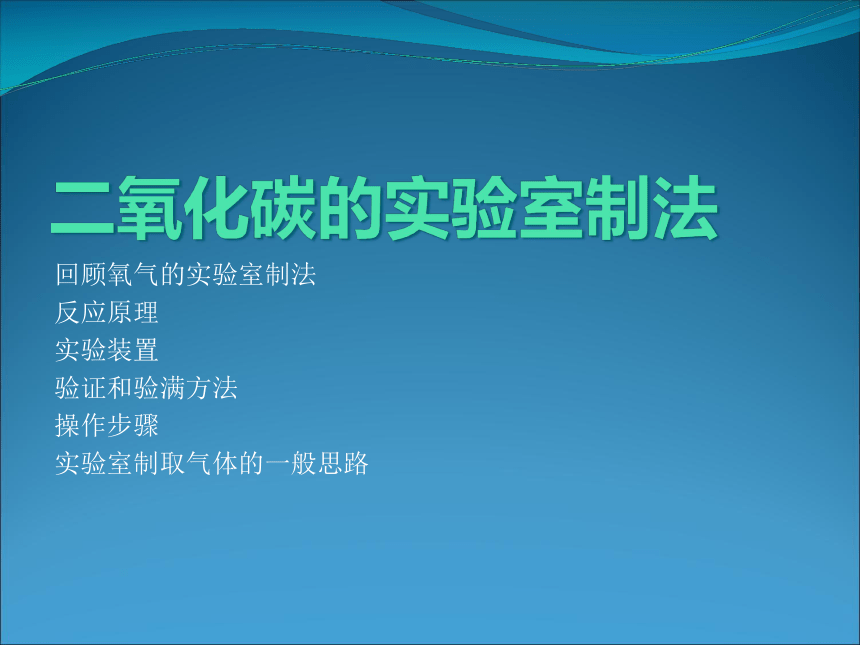 二氧化碳的实验室制法

回顾氧气的实验室制法
反应原理
实验装置
验证和验满方法
操作步骤
实验室制取气体的一般思路